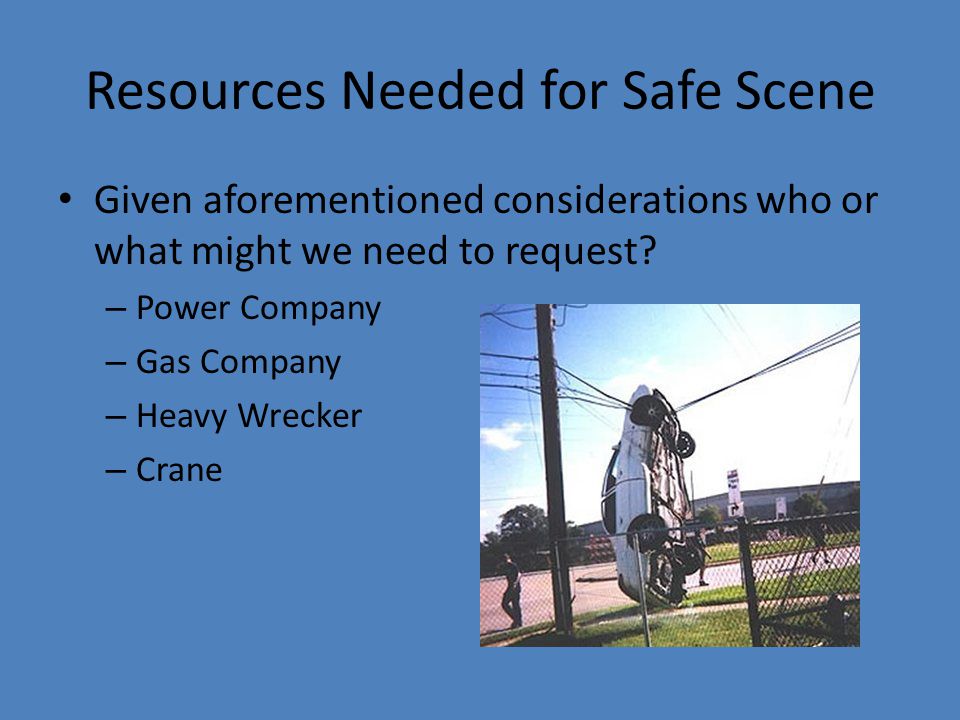 Resources Needed for Safe Scene

• Given aforementioned considerations who or what might we need to request?
– Power Company
– Gas Company
– Heavy Wrecker
– Crane